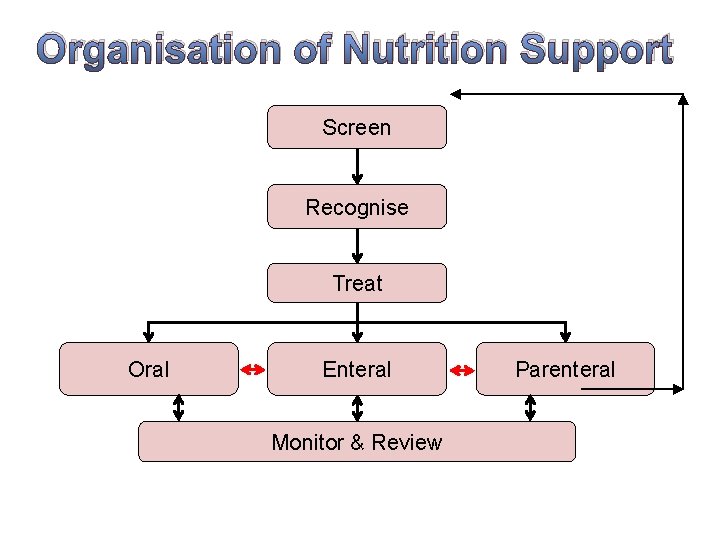 Organisation of Nutrition Support

Screen

Recognise

Treat

Oral

Enteral

Parenteral

Monitor & Review